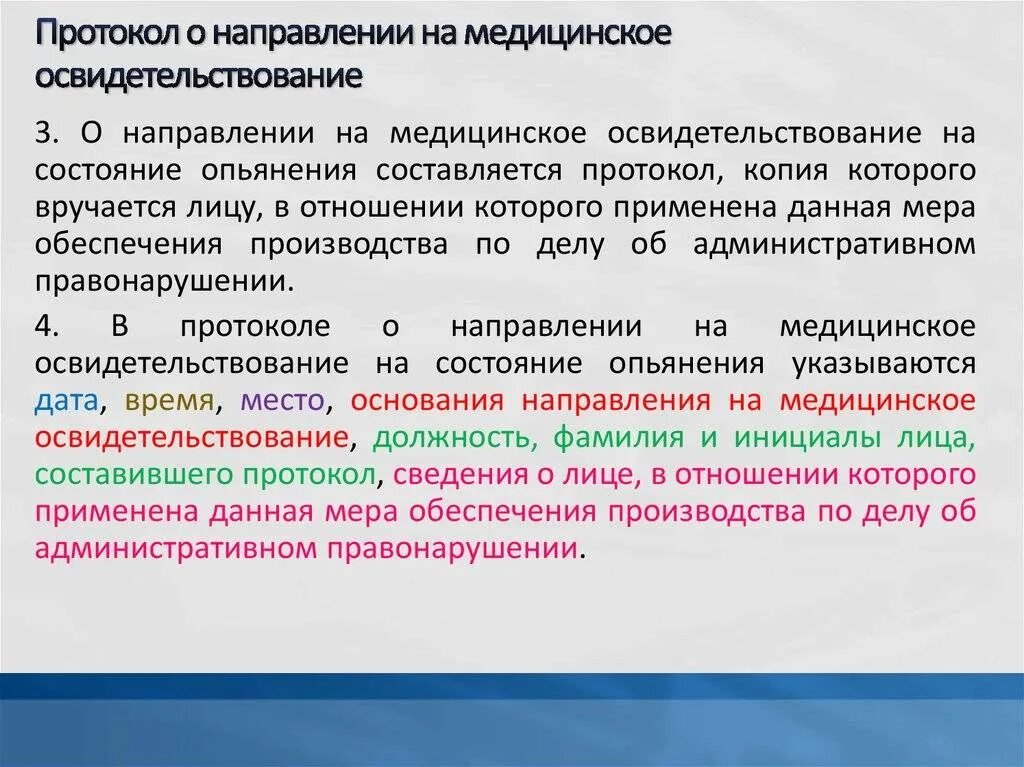 Протокол о направлении на медицинское освидетельствование

3. О направлении на медицинское освидетельствование на состояние опьянения составляется протокол, копия которого вручается лицу, в отношении которого применена данная мера обеспечения производства по делу об административном правонарушении.

4. В протоколе о направлении на медицинское освидетельствование на состояние опьянения указываются дата, время, место, основания направления на медицинское освидетельствование, должность, фамилия и инициалы лица, составившего протокол, сведения о лице, в отношении которого применена данная мера обеспечения производства по делу об административном правонарушении.